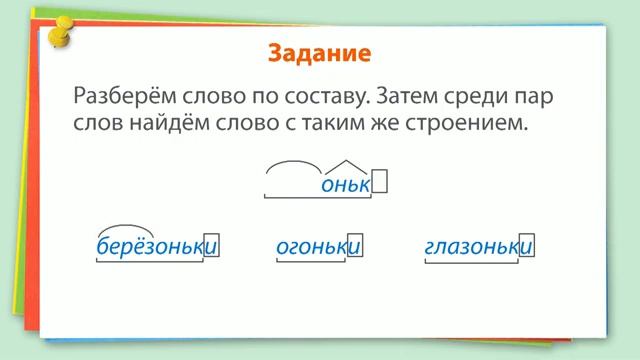 Задание

Разберём слово по составу. Затем среди пар слов найдём слово с таким же строением.

оньк

берёзоньки огоньки глазоньки